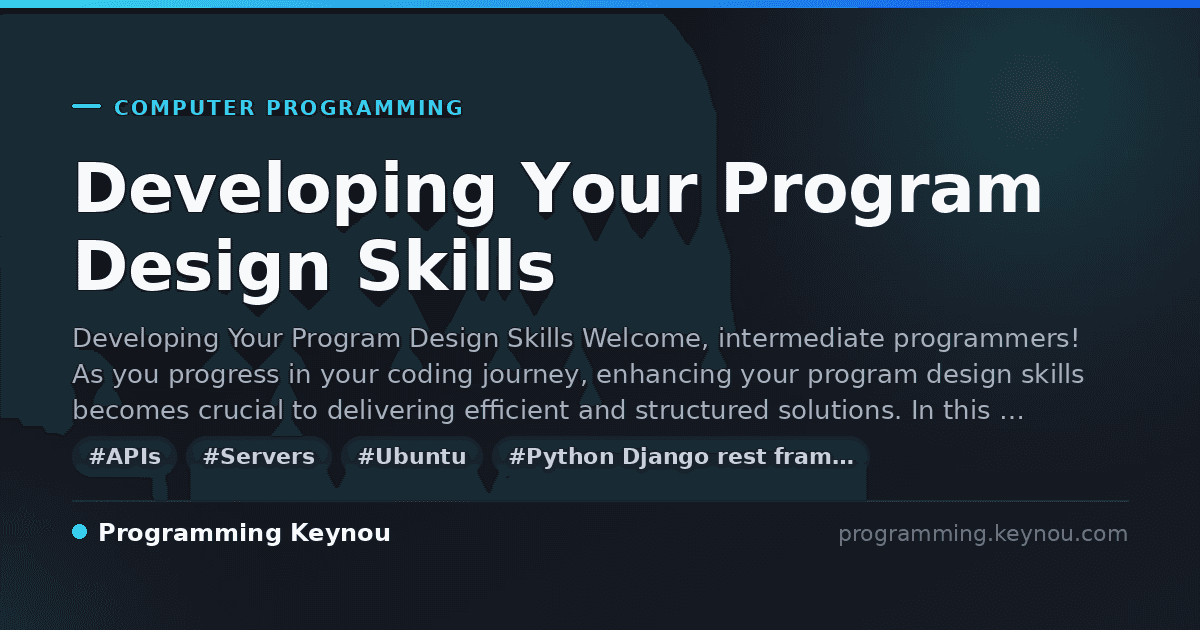 COMPUTER PROGRAMMING

Developing Your Program Design Skills

Developing Your Program Design Skills Welcome, intermediate programmers! As you progress in your coding journey, enhancing your program design skills becomes crucial to delivering efficient and structured solutions. In this …

#APIs #Servers #Ubuntu #Python Django rest fram…

Programming Keynou

programming.keynou.com